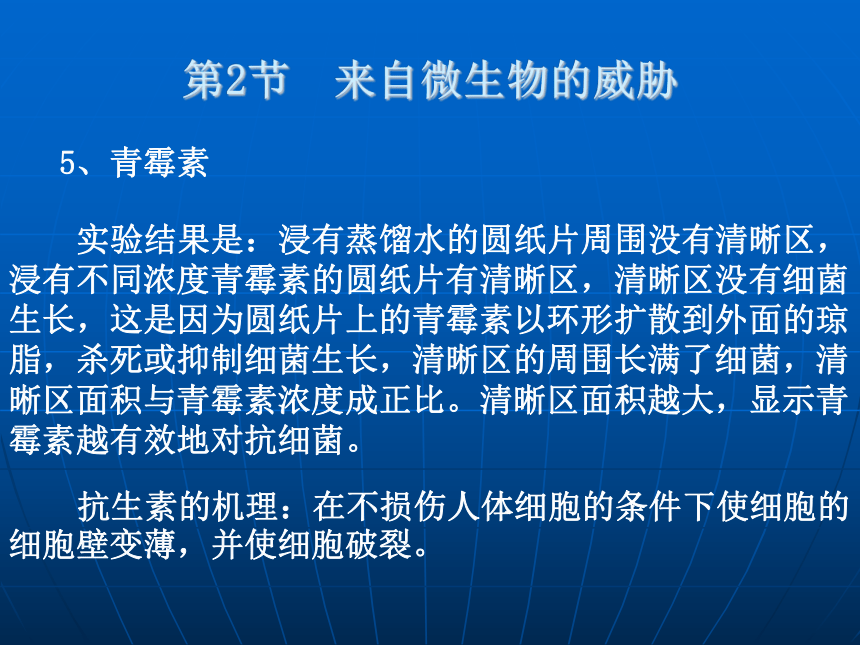 第2节　来自微生物的威胁

5、青霉素

实验结果是：浸有蒸馏水的圆纸片周围没有清晰区，浸有不同浓度青霉素的圆纸片有清晰区，清晰区没有细菌生长，这是因为圆纸片上的青霉素以环形扩散到外面的琼脂，杀死或抑制细菌生长，清晰区的周围长满了细菌，清晰区面积与青霉素浓度成正比。清晰区面积越大，显示青霉素越有效地对抗细菌。

抗生素的机理：在不损伤人体细胞的条件下使细胞的细胞壁变薄，并使细胞破裂。